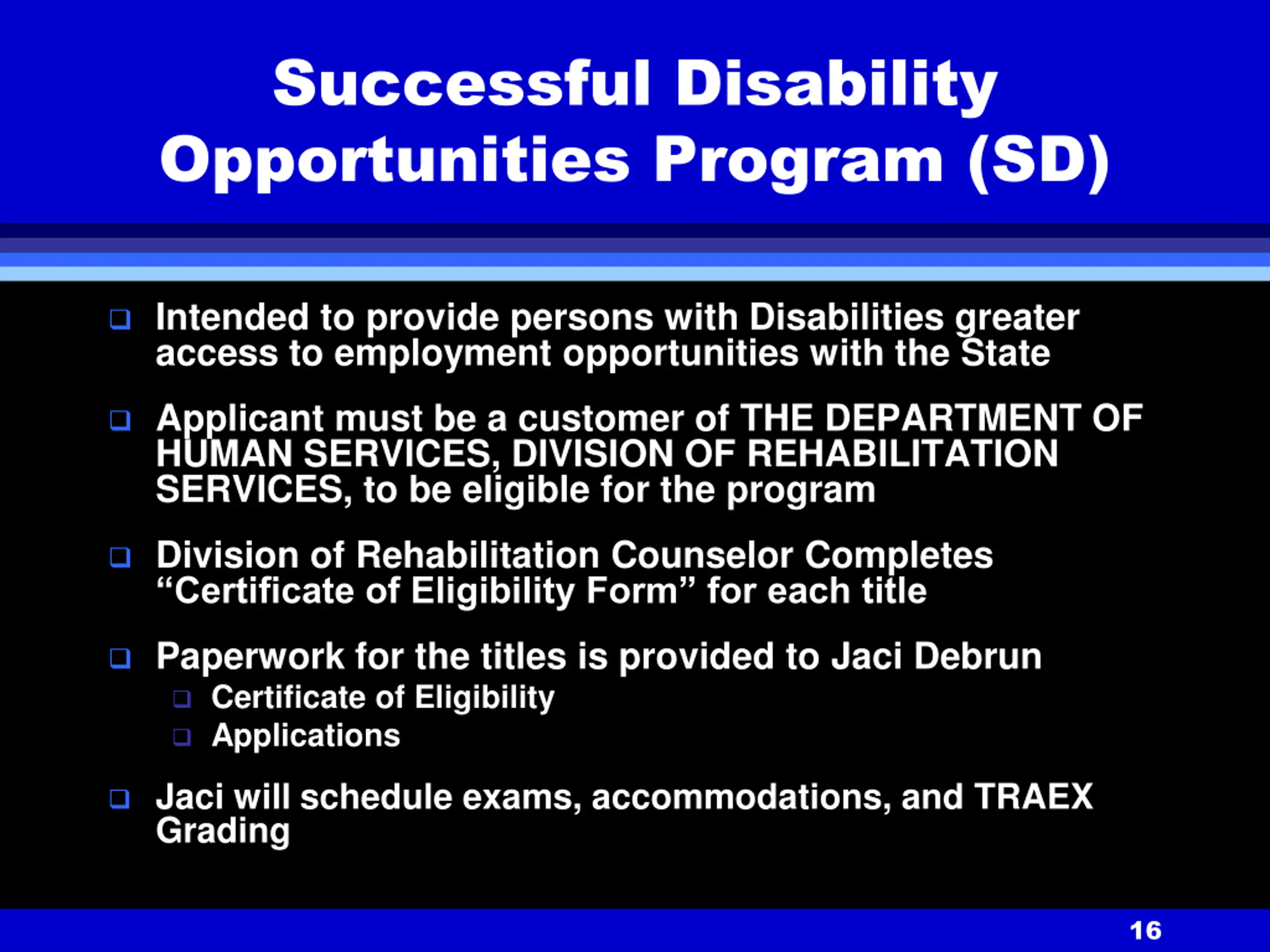 Successful Disability Opportunities Program (SD)

❑ Intended to provide persons with Disabilities greater access to employment opportunities with the State

❑ Applicant must be a customer of THE DEPARTMENT OF HUMAN SERVICES, DIVISION OF REHABILITATION SERVICES, to be eligible for the program

❑ Division of Rehabilitation Counselor Completes “Certificate of Eligibility Form” for each title

❑ Paperwork for the titles is provided to Jaci Debrun
❑ Certificate of Eligibility
❑ Applications

❑ Jaci will schedule exams, accommodations, and TRAEX Grading

16